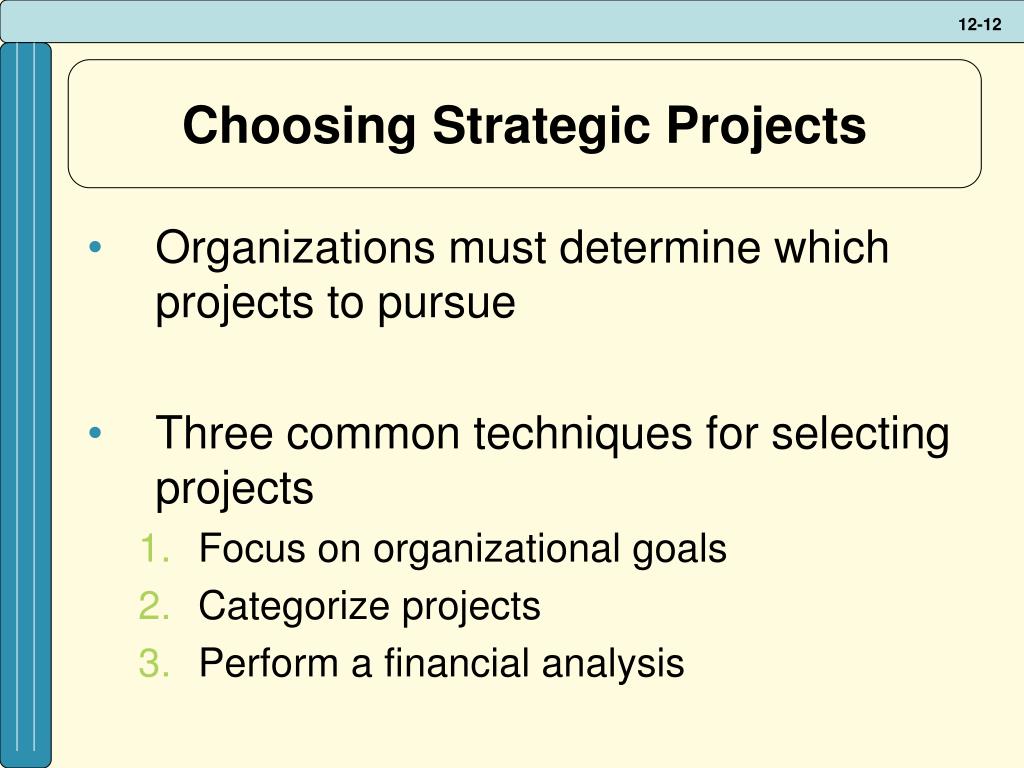 12-12

Choosing Strategic Projects

• Organizations must determine which projects to pursue

• Three common techniques for selecting projects

1. Focus on organizational goals
2. Categorize projects
3. Perform a financial analysis